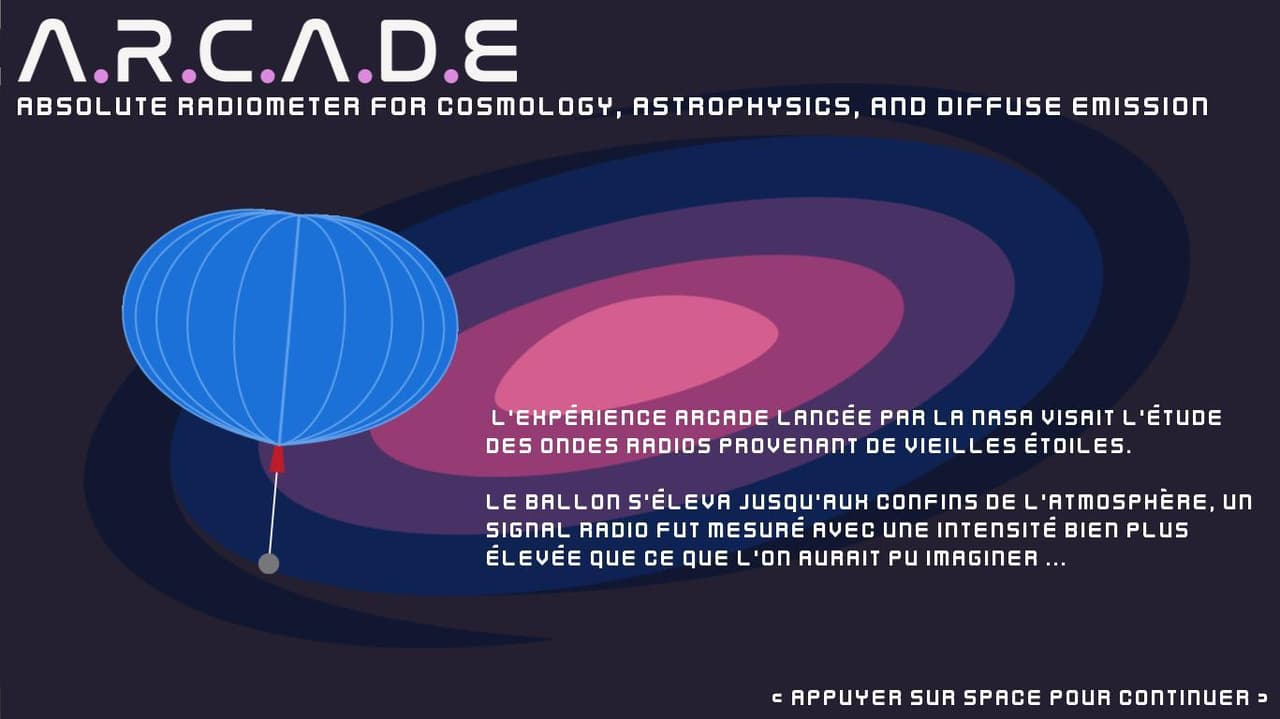 A.R.C.A.D.E
ABSOLUTE RADIOMETER FOR COSMOLOGY, ASTROPHYSICS, AND DIFFUSE EMISSION

L'EXPÉRIENCE ARCADE LANCÉE PAR LA NASA VISAIT L'ÉTUDE DES ONDES RADIOS PROVENANT DE VIEILLES ÉTOILES.

LE BALLON S'ÉLEVA JUSQU'AUX CONFINS DE L'ATMOSPHÈRE, UN SIGNAL RADIO FUT MESURÉ AVEC UNE INTENSITÉ BIEN PLUS ÉLEVÉE QUE CE QUE L'ON AURAIT PU IMAGINER ...

< APPUYER SUR SPACE POUR CONTINUER >